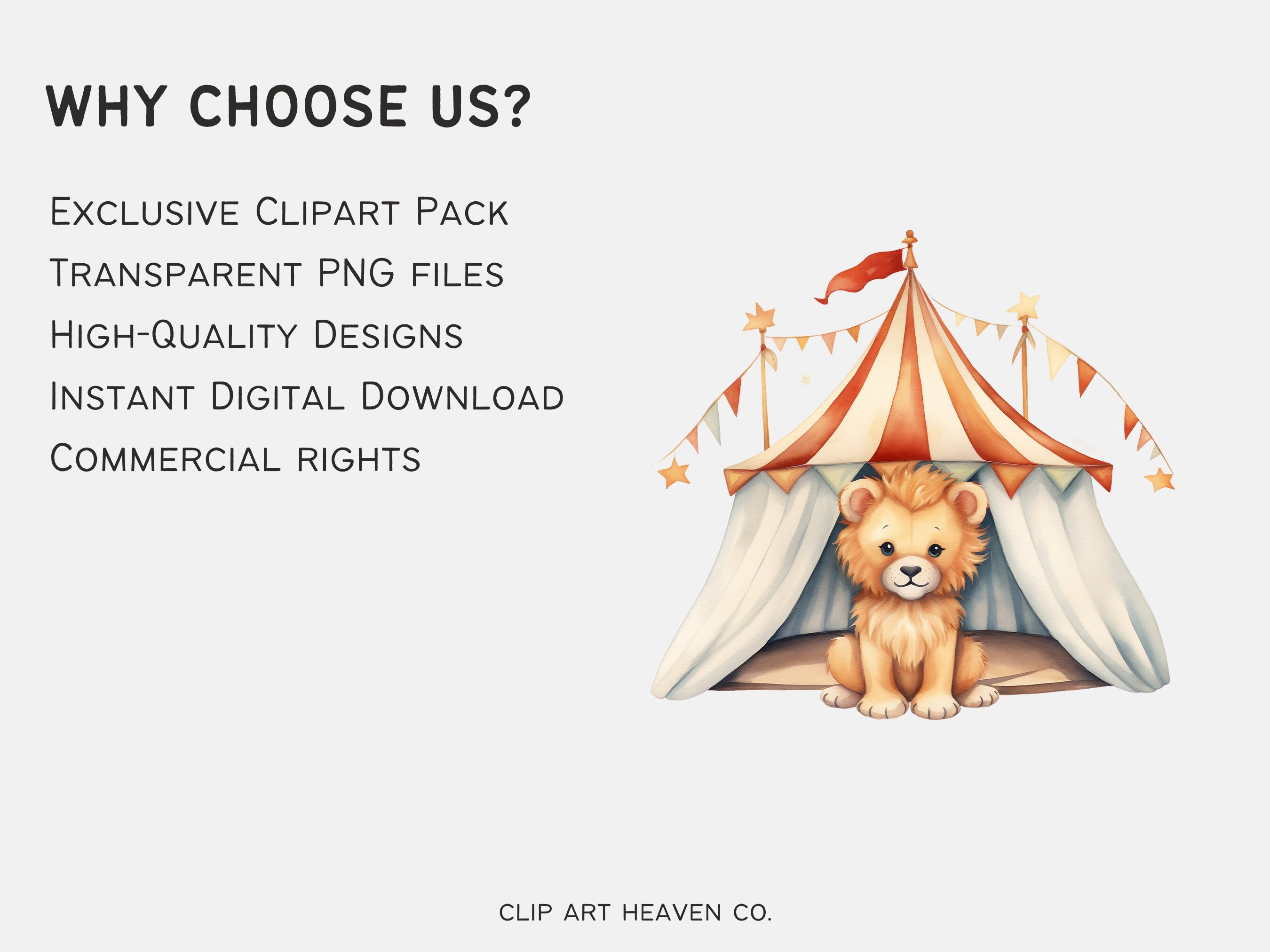 WHY CHOOSE US?

Exclusive Clipart Pack
Transparent PNG files
High-Quality Designs
Instant Digital Download
Commercial rights

CLIP ART HEAVEN CO.